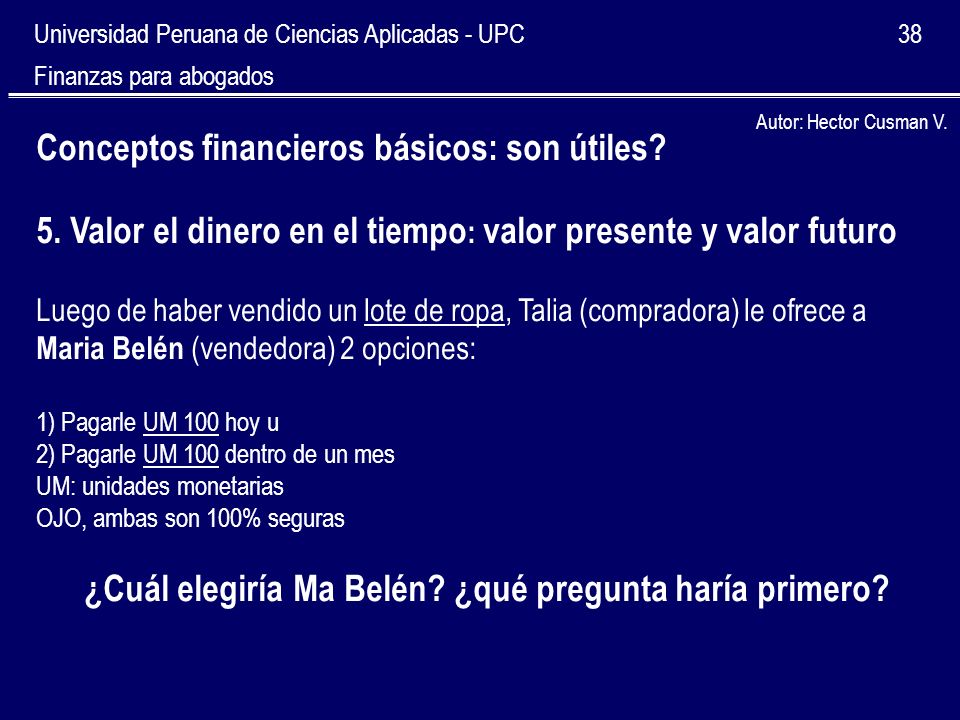 Universidad Peruana de Ciencias Aplicadas - UPC

38

Finanzas para abogados

Autor: Hector Cusman V.

Conceptos financieros básicos: son útiles?

5. Valor el dinero en el tiempo: valor presente y valor futuro

Luego de haber vendido un lote de ropa, Talia (compradora) le ofrece a Maria Belén (vendedora) 2 opciones:

1) Pagarle UM 100 hoy u
2) Pagarle UM 100 dentro de un mes
UM: unidades monetarias
OJO, ambas son 100% seguras

¿Cuál elegiría Ma Belén? ¿qué pregunta haría primero?